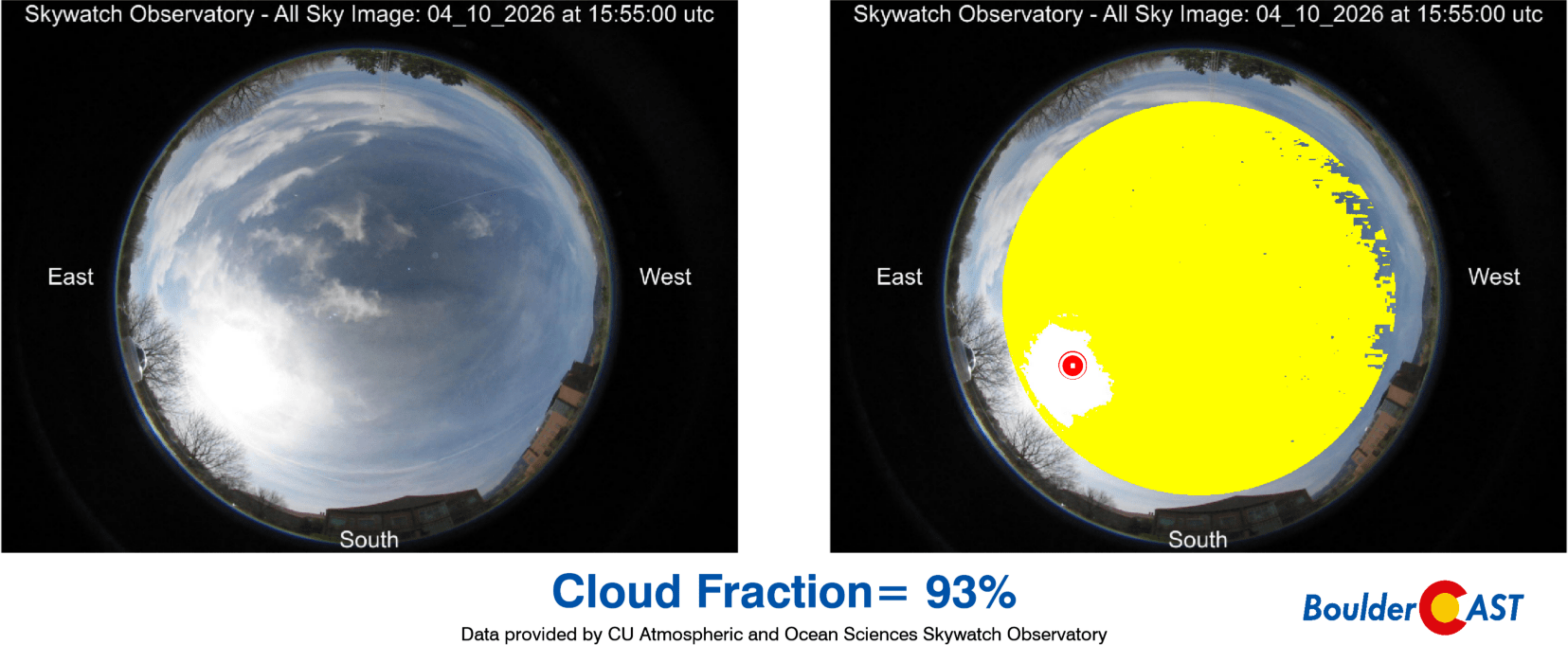 Skywatch Observatory - All Sky Image: 04_10_2026 at 15:55:00 utc

East

West

South

Skywatch Observatory - All Sky Image: 04_10_2026 at 15:55:00 utc

East

West

South

Cloud Fraction= 93%

Data provided by CU Atmospheric and Ocean Sciences Skywatch Observatory

BoulderCAST